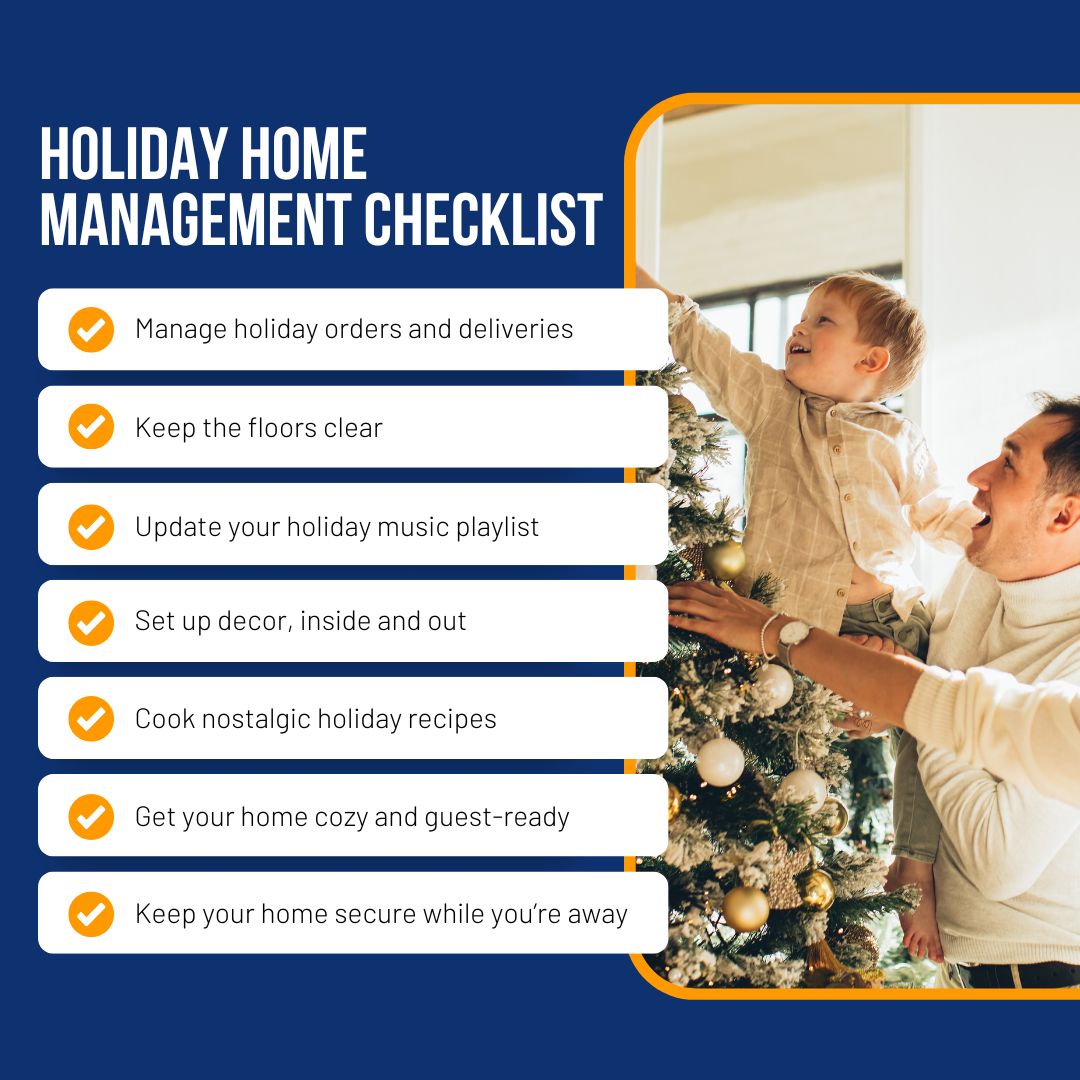 HOLIDAY HOME MANAGEMENT CHECKLIST

Manage holiday orders and deliveries

Keep the floors clear

Update your holiday music playlist

Set up decor, inside and out

Cook nostalgic holiday recipes

Get your home cozy and guest-ready

Keep your home secure while you're away